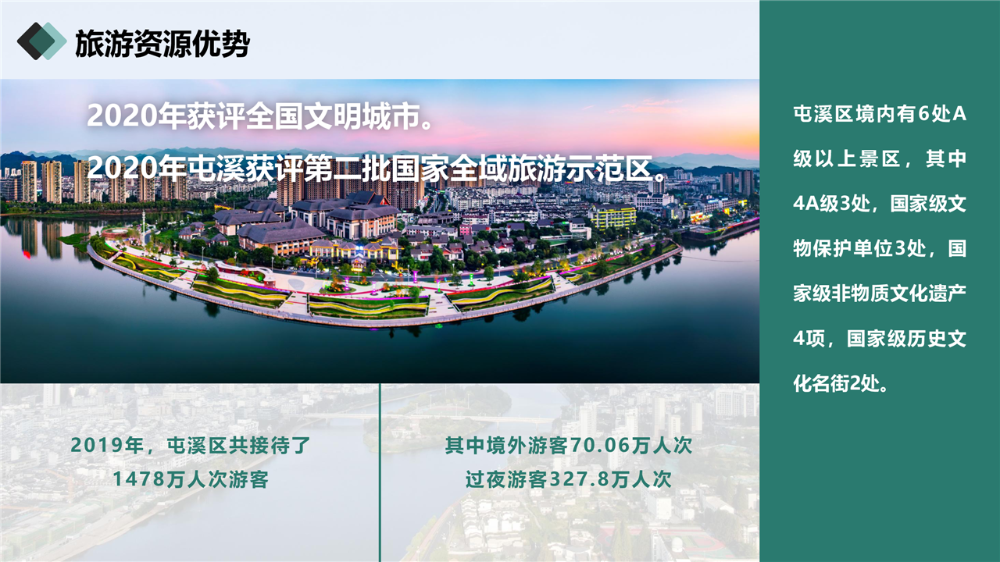 旅游资源优势

2020年获评全国文明城市。

2020年屯溪获评第二批国家全域旅游示范区。

2019年，屯溪区共接待了1478万人次游客

其中境外游客70.06万人次
过夜游客327.8万人次

屯溪区境内有6处A级以上景区，其中4A级3处，国家级文物保护单位3处，国家级非物质文化遗产4项，国家级历史文化名街2处。